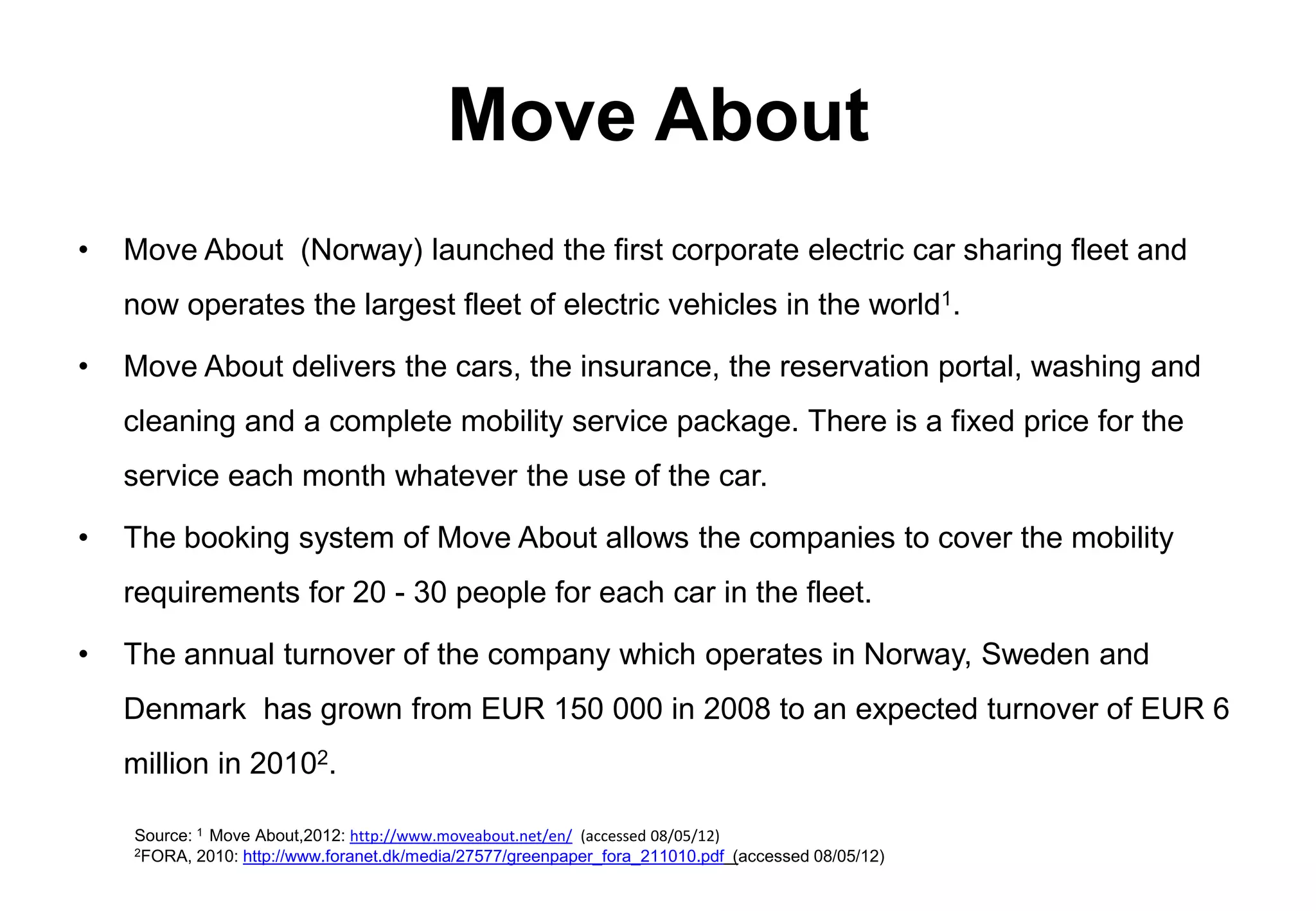 Move About

• Move About (Norway) launched the first corporate electric car sharing fleet and now operates the largest fleet of electric vehicles in the world$^1$.

• Move About delivers the cars, the insurance, the reservation portal, washing and cleaning and a complete mobility service package. There is a fixed price for the service each month whatever the use of the car.

• The booking system of Move About allows the companies to cover the mobility requirements for 20 - 30 people for each car in the fleet.

• The annual turnover of the company which operates in Norway, Sweden and Denmark has grown from EUR 150 000 in 2008 to an expected turnover of EUR 6 million in 2010$^2$.

Source: $^1$ Move About,2012: http://www.moveabout.net/en/ (accessed 08/05/12)
$^2$FORA, 2010: http://www.foranet.dk/media/27577/greenpaper_fora_211010.pdf (accessed 08/05/12)